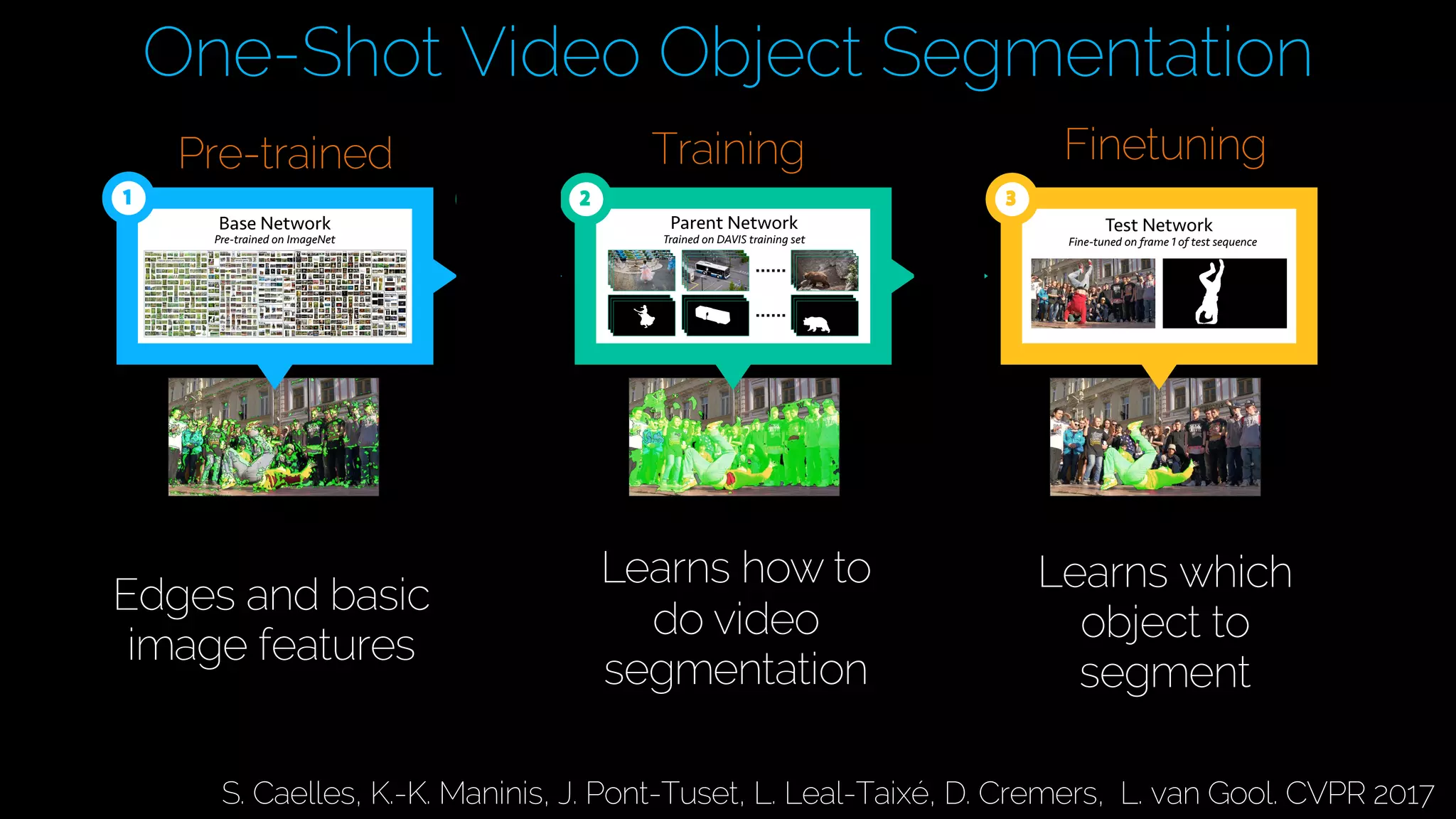 One-Shot Video Object Segmentation

Pre-trained

1

Base Network
Pre-trained on ImageNet

Edges and basic image features

Training

2

Parent Network
Trained on DAVIS training set

Learns how to do video segmentation

Finetuning

3

Test Network
Fine-tuned on frame 1 of test sequence

Learns which object to segment

S. Caelles, K.-K. Maninis, J. Pont-Tuset, L. Leal-Taixé, D. Cremers, L. van Gool. CVPR 2017